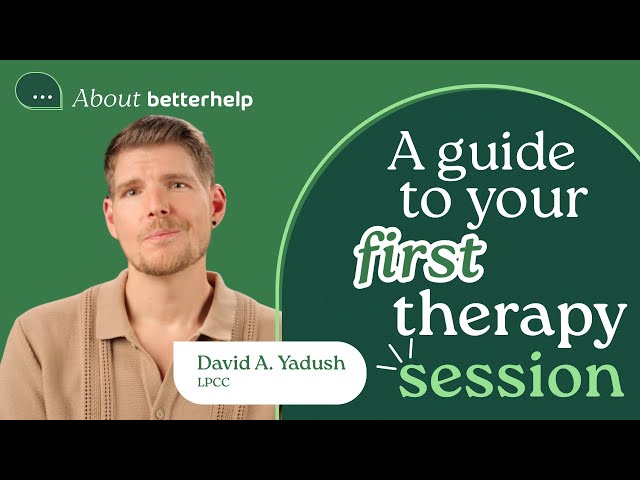 About betterhelp

A guide to your first therapy session

David A. Yadush
LPCC